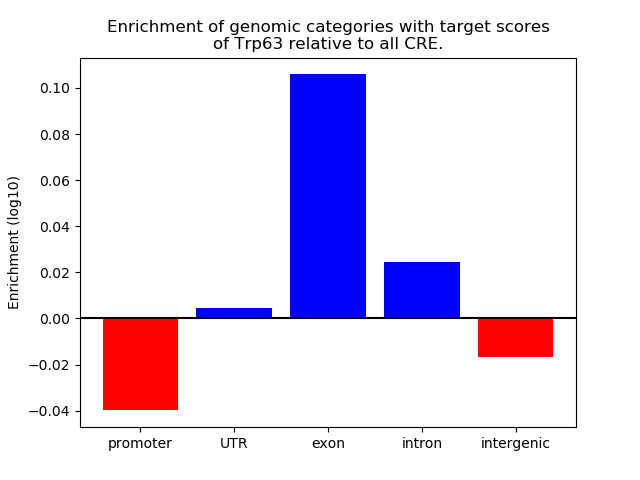 Enrichment of genomic categories with target scores of Trp63 relative to all CRE.

Enrichment (log10)

0.10
0.08
0.06
0.04
0.02
0.00
−0.02
−0.04

promoter
UTR
exon
intron
intergenic